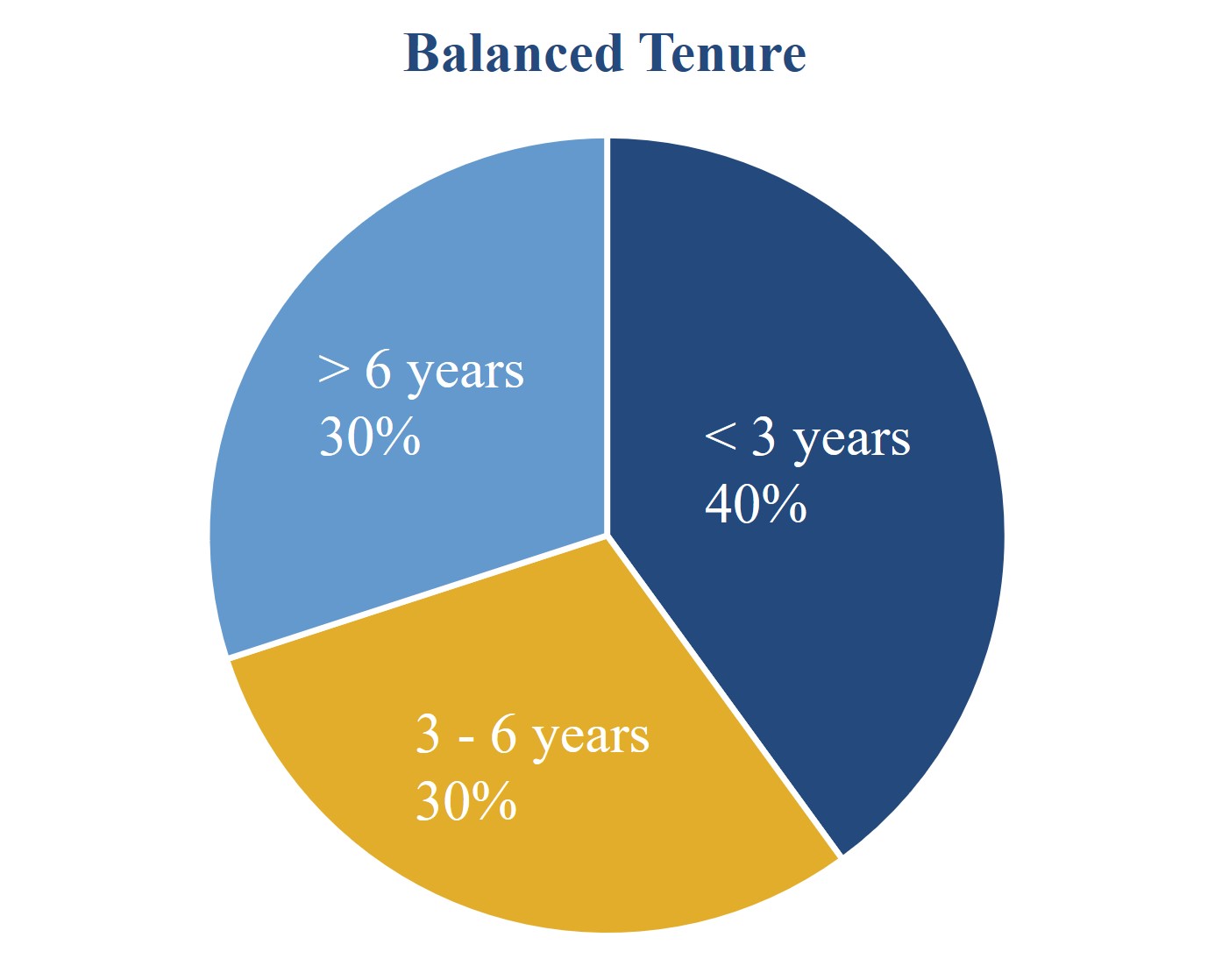 Balanced Tenure

> 6 years
30%

< 3 years
40%

3 - 6 years
30%